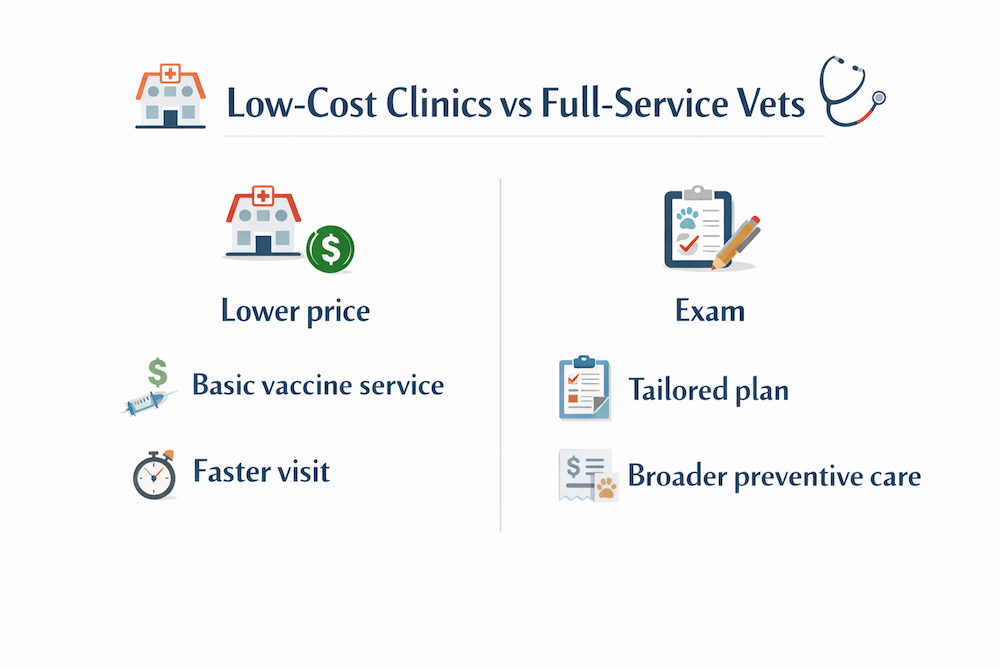 Low-Cost Clinics vs Full-Service Vets

Lower price

Basic vaccine service

Faster visit

Exam

Tailored plan

Broader preventive care